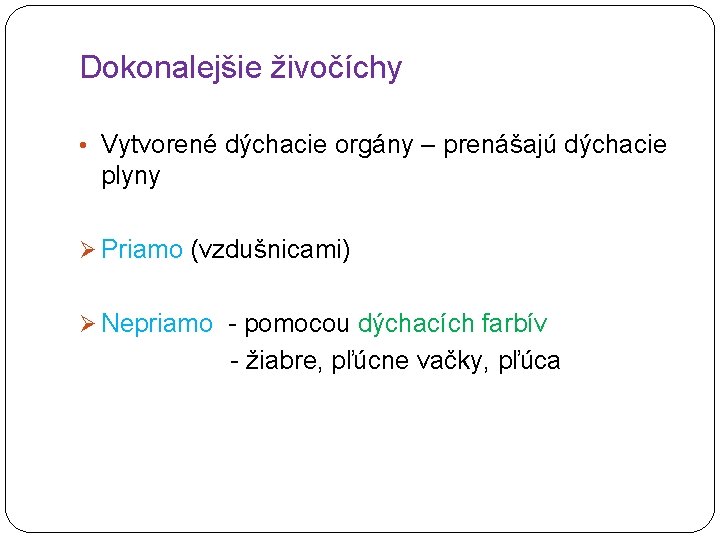 Dokonalejšie živočíchy

• Vytvorené dýchacie orgány – prenášajú dýchacie plyny

➢ Priamo (vzdušnicami)

➢ Nepriamo - pomocou dýchacích farbív
- žiabre, pľúcne vačky, pľúca